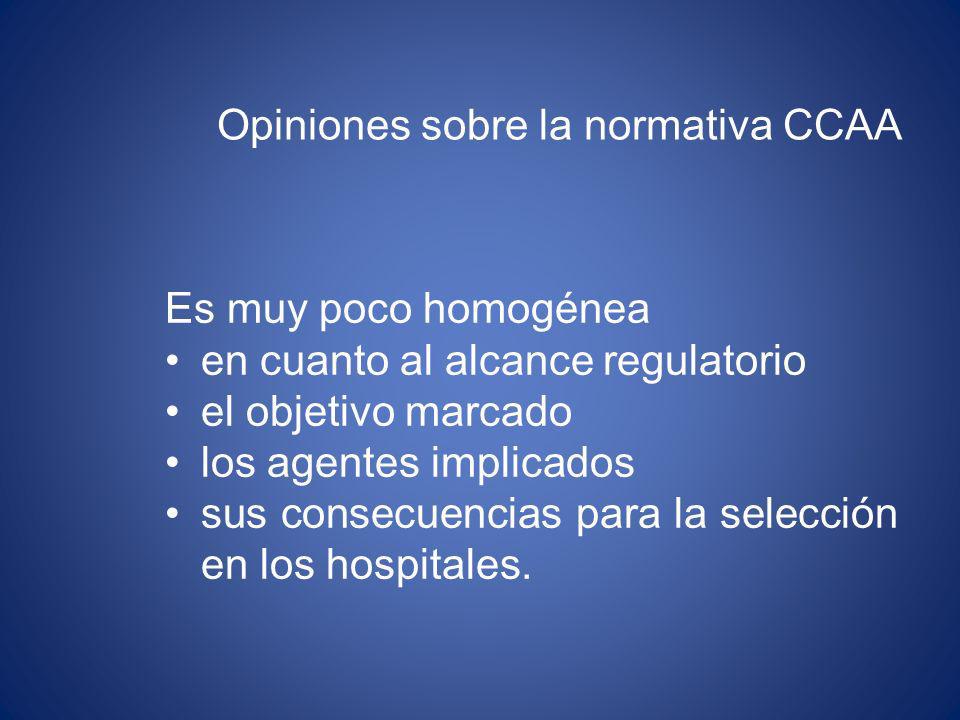 Opiniones sobre la normativa CCAA

Es muy poco homogénea
• en cuanto al alcance regulatorio
• el objetivo marcado
• los agentes implicados
• sus consecuencias para la selección en los hospitales.